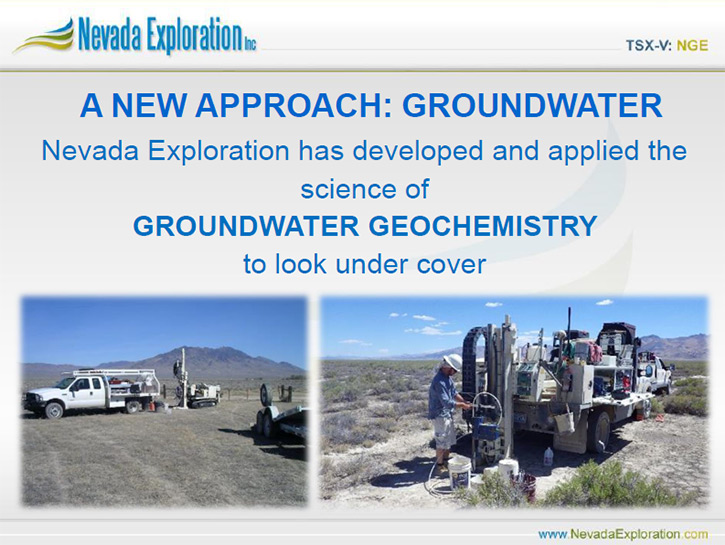 Nevada Exploration Inc

TSX-V: NGE

A NEW APPROACH: GROUNDWATER

Nevada Exploration has developed and applied the science of
GROUNDWATER GEOCHEMISTRY
to look under cover

www.NevadaExploration.com